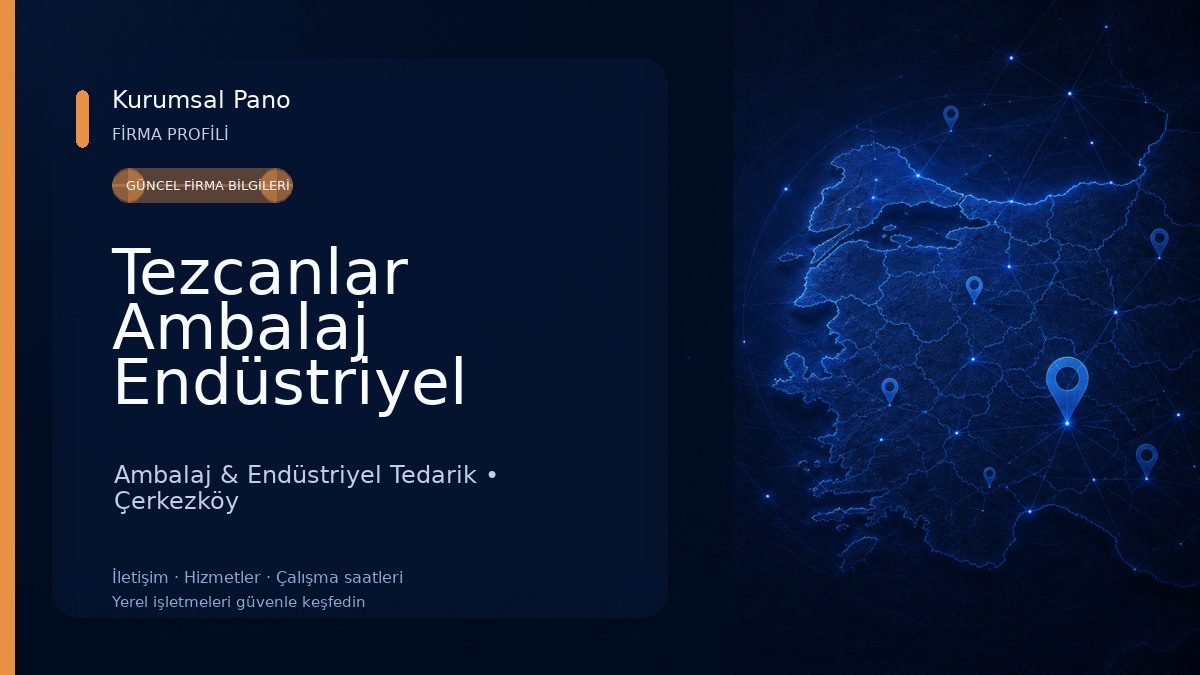 Kurumsal Pano
FİRMA PROFİLİ

GÜNCEL FİRMA BİLGİLERİ

Tezcanlar Ambalaj Endüstriyel

Ambalaj & Endüstriyel Tedarik • Çerkezköy

İletişim · Hizmetler · Çalışma saatleri
Yerel işletmeleri güvenle keşfedin